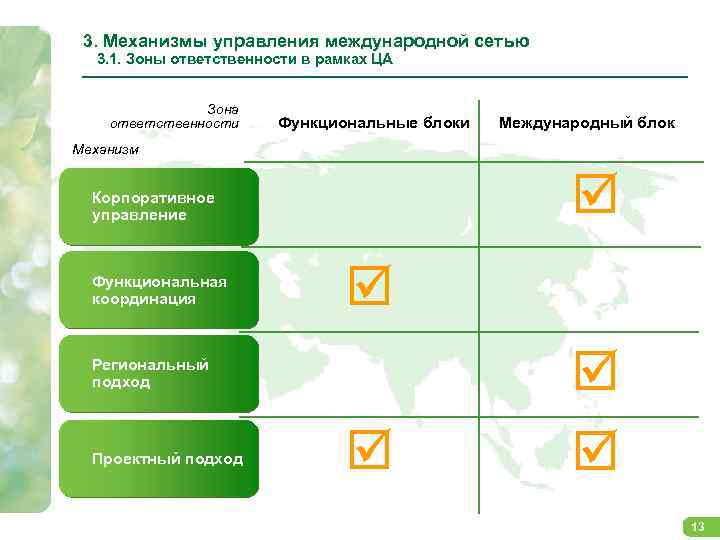 3. Механизмы управления международной сетью
3.1. Зоны ответственности в рамках ЦА

| Зона ответственности / Механизм | Функциональные блоки | Международный блок |
|---|---|---|
| Корпоративное управление | | ☑ |
| Функциональная координация | ☑ | |
| Региональный подход | | ☑ |
| Проектный подход | ☑ | ☑ |

13